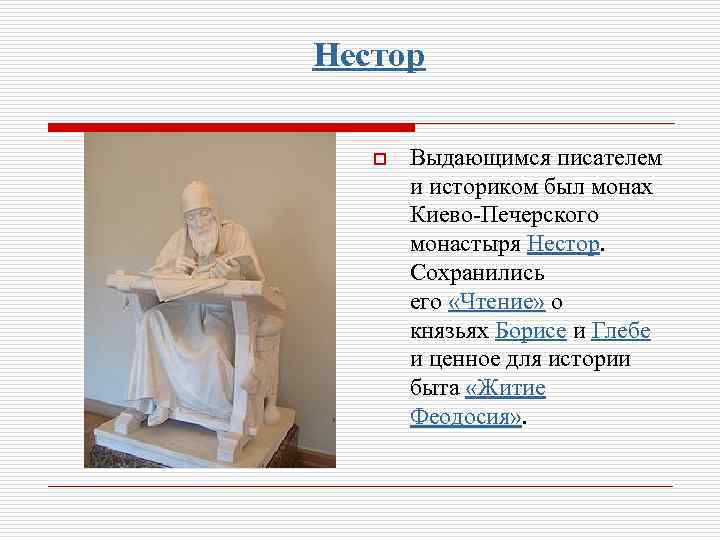 Нестор

Выдающимся писателем и историком был монах Киево-Печерского монастыря Нестор. Сохранились его «Чтение» о князьях Борисе и Глебе и ценное для истории быта «Житие Феодосия».